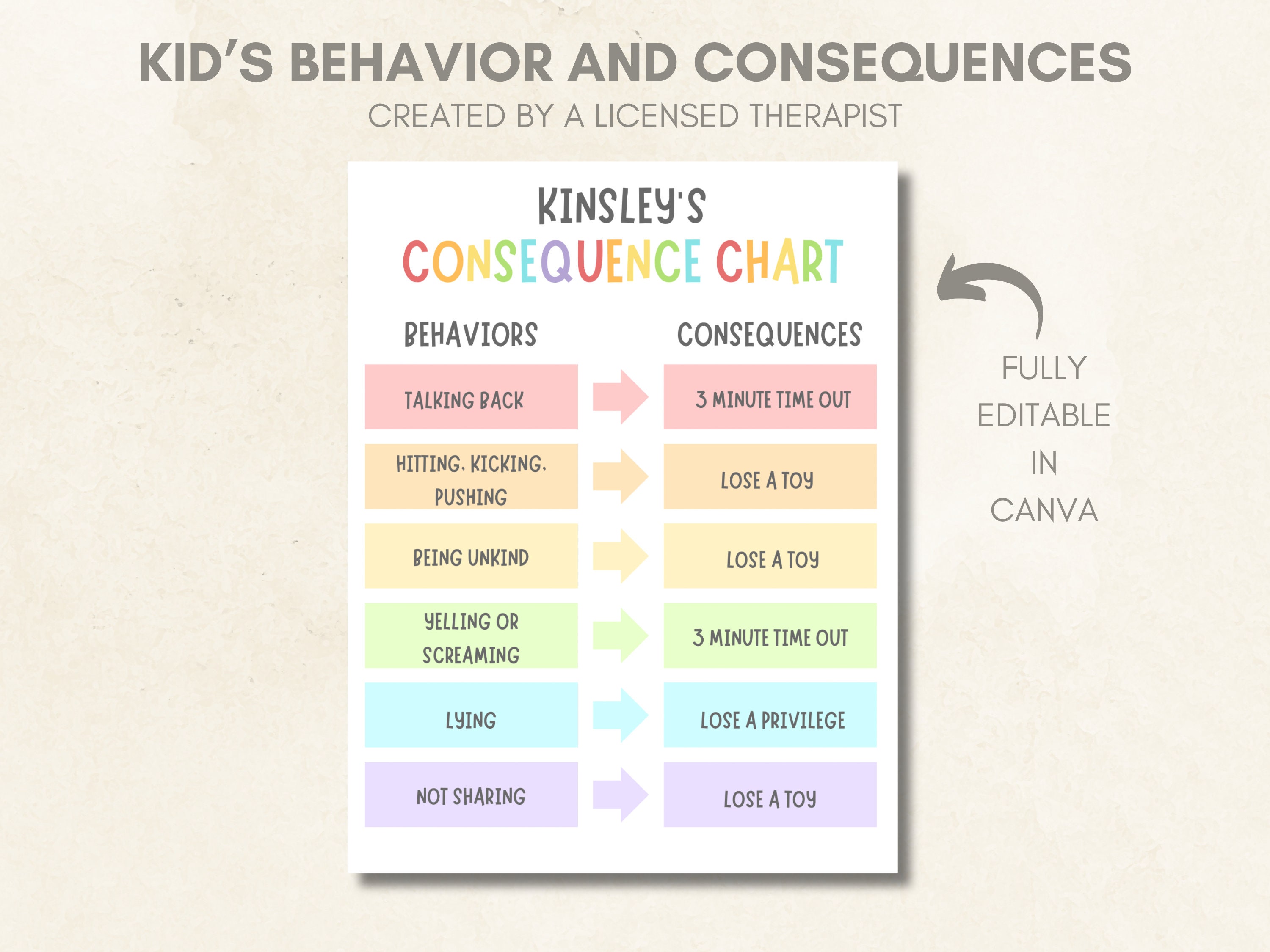 KID'S BEHAVIOR AND CONSEQUENCES
CREATED BY A LICENSED THERAPIST

KINSLEY'S
CONSEQUENCE CHART

| BEHAVIORS | CONSEQUENCES |
|---|---|
| TALKING BACK | 3 MINUTE TIME OUT |
| HITTING, KICKING, PUSHING | LOSE A TOY |
| BEING UNKIND | LOSE A TOY |
| YELLING OR SCREAMING | 3 MINUTE TIME OUT |
| LYING | LOSE A PRIVILEGE |
| NOT SHARING | LOSE A TOY |

FULLY EDITABLE IN CANVA